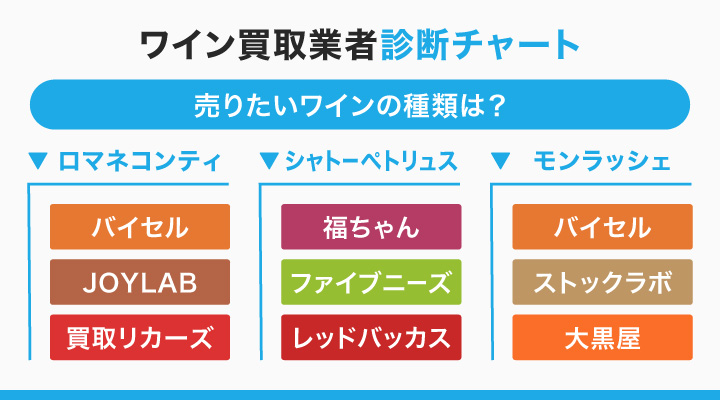 ワイン買取業者診断チャート

売りたいワインの種類は？

▼ ロマネコンティ

バイセル

JOYLAB

買取リカーズ

▼ シャトーペトリュス

福ちゃん

ファイブニーズ

レッドバッカス

▼ モンラッシェ

バイセル

ストックラボ

大黒屋